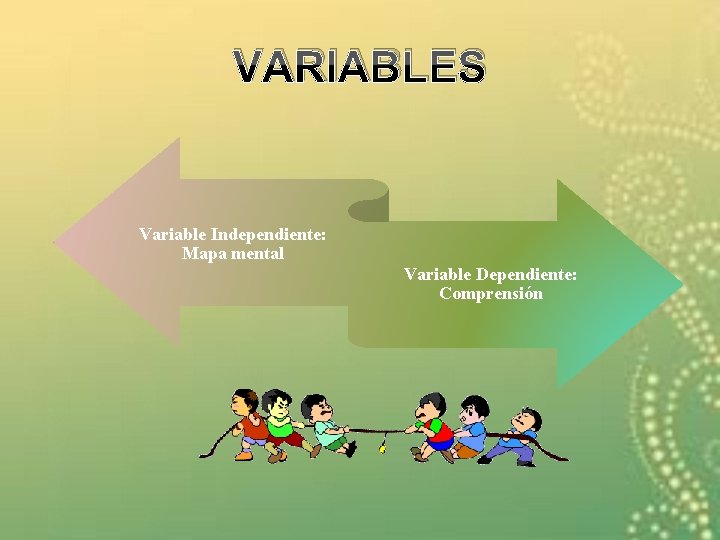 VARIABLES

Variable Independiente:
Mapa mental

Variable Dependiente:
Comprensión